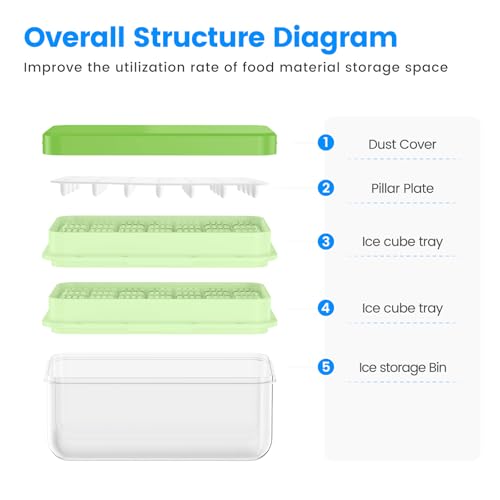 Overall Structure Diagram

Improve the utilization rate of food material storage space

1 Dust Cover

2 Pillar Plate

3 Ice cube tray

4 Ice cube tray

5 Ice storage Bin